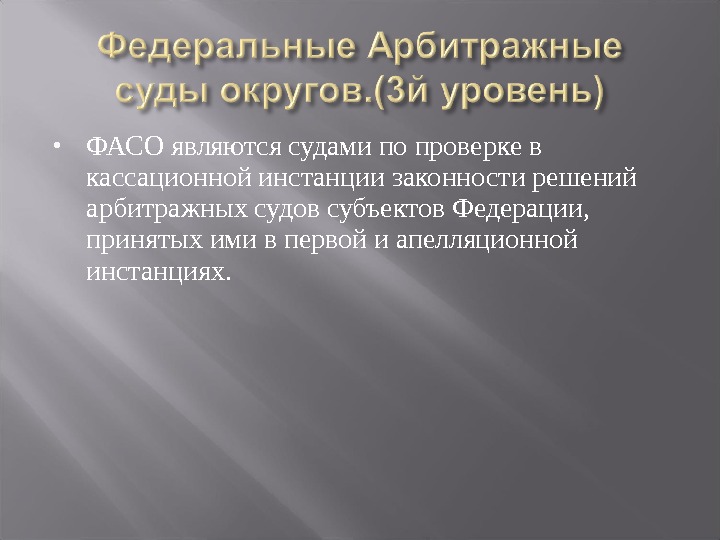 Федеральные Арбитражные суды округов.(3й уровень)

• ФАСО являются судами по проверке в кассационной инстанции законности решений арбитражных судов субъектов Федерации, принятых ими в первой и апелляционной инстанциях.